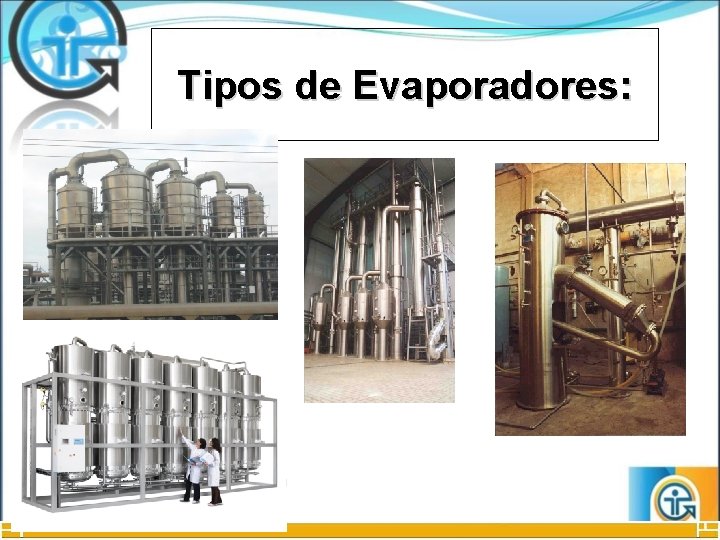 Tipos de Evaporadores: